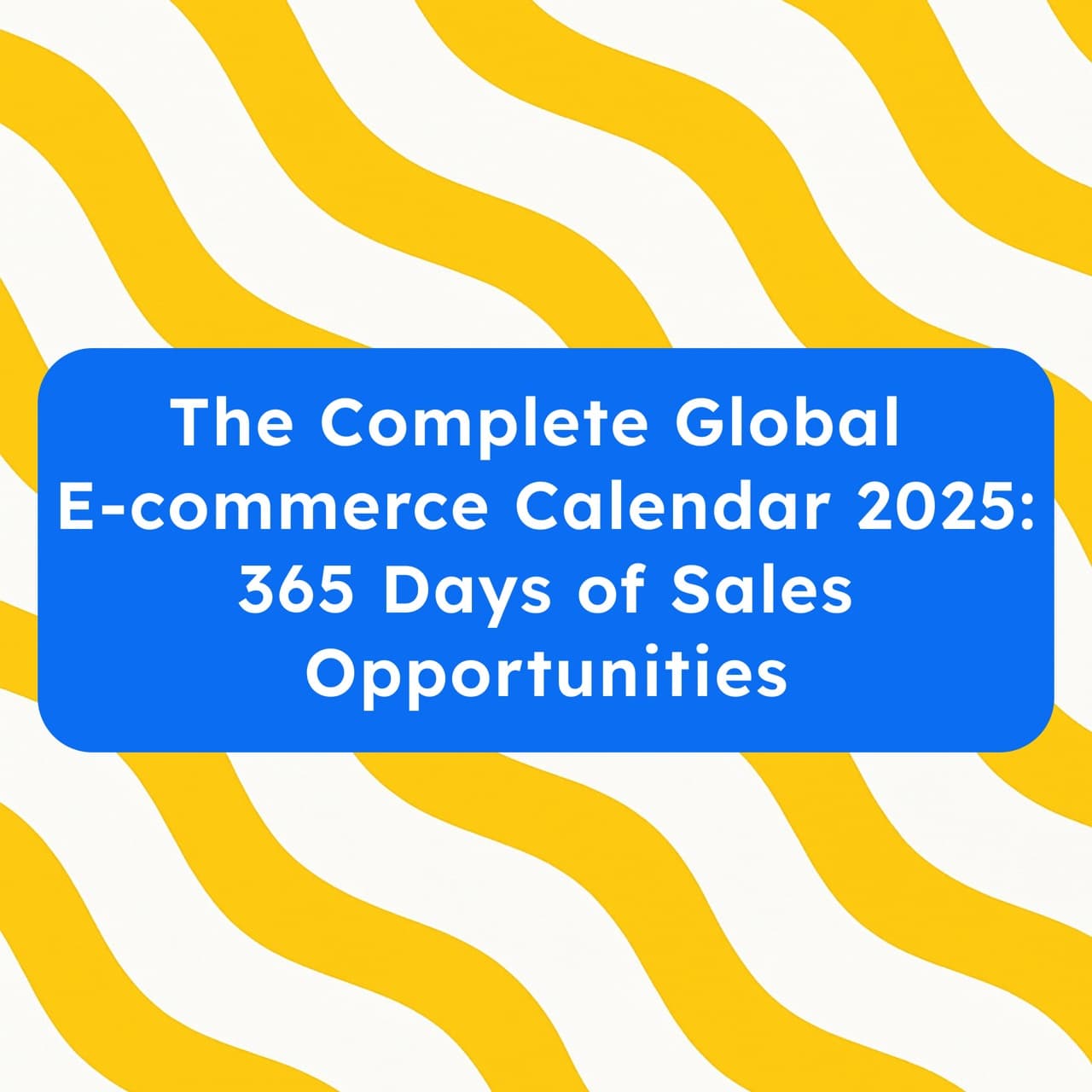 The Complete Global E-commerce Calendar 2025: 365 Days of Sales Opportunities